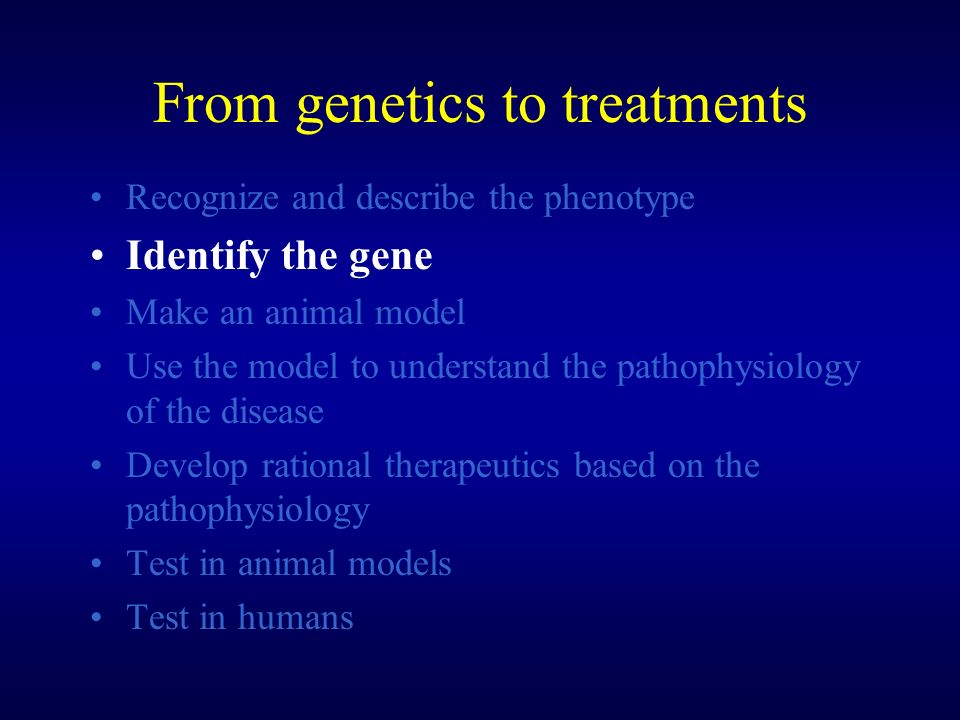 From genetics to treatments

• Recognize and describe the phenotype
• Identify the gene
• Make an animal model
• Use the model to understand the pathophysiology of the disease
• Develop rational therapeutics based on the pathophysiology
• Test in animal models
• Test in humans